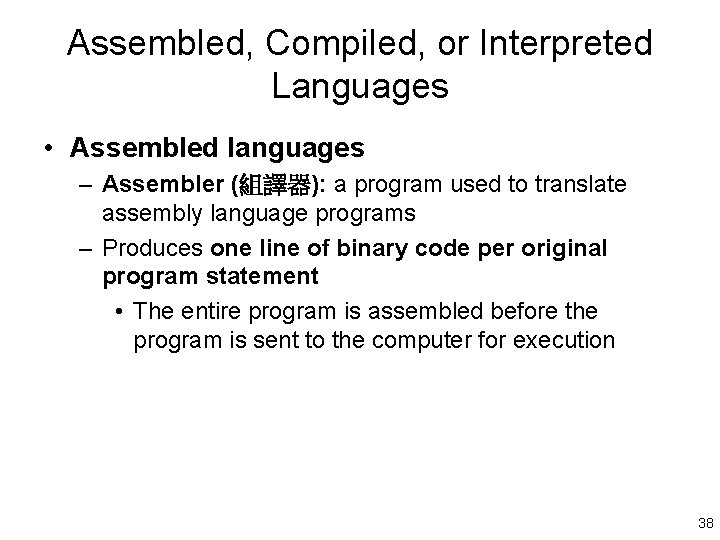 Assembled, Compiled, or Interpreted Languages

• Assembled languages
– Assembler (組譯器): a program used to translate assembly language programs
– Produces one line of binary code per original program statement
• The entire program is assembled before the program is sent to the computer for execution

38